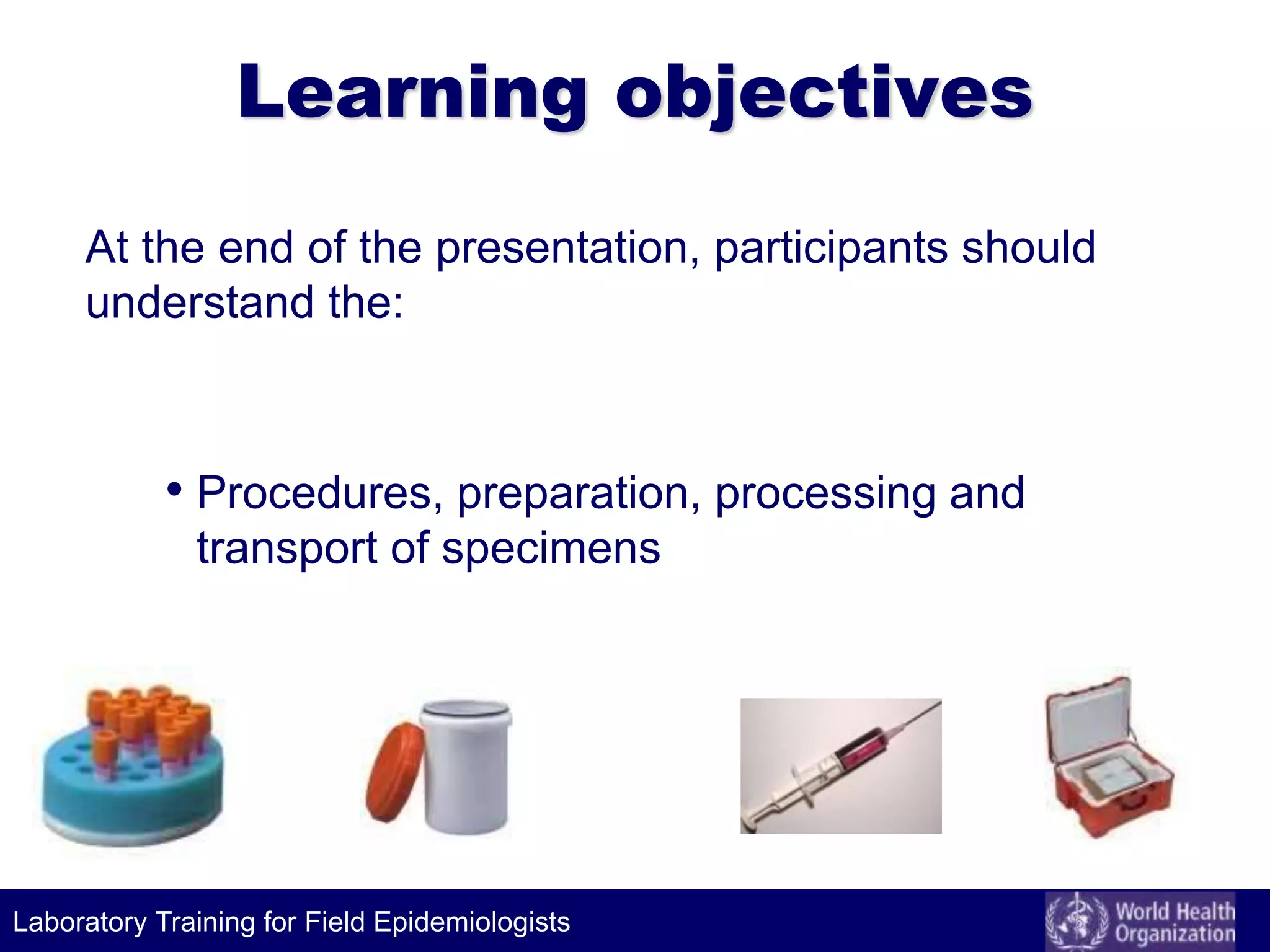 Learning objectives

At the end of the presentation, participants should understand the:

• Procedures, preparation, processing and transport of specimens

Laboratory Training for Field Epidemiologists

World Health Organization